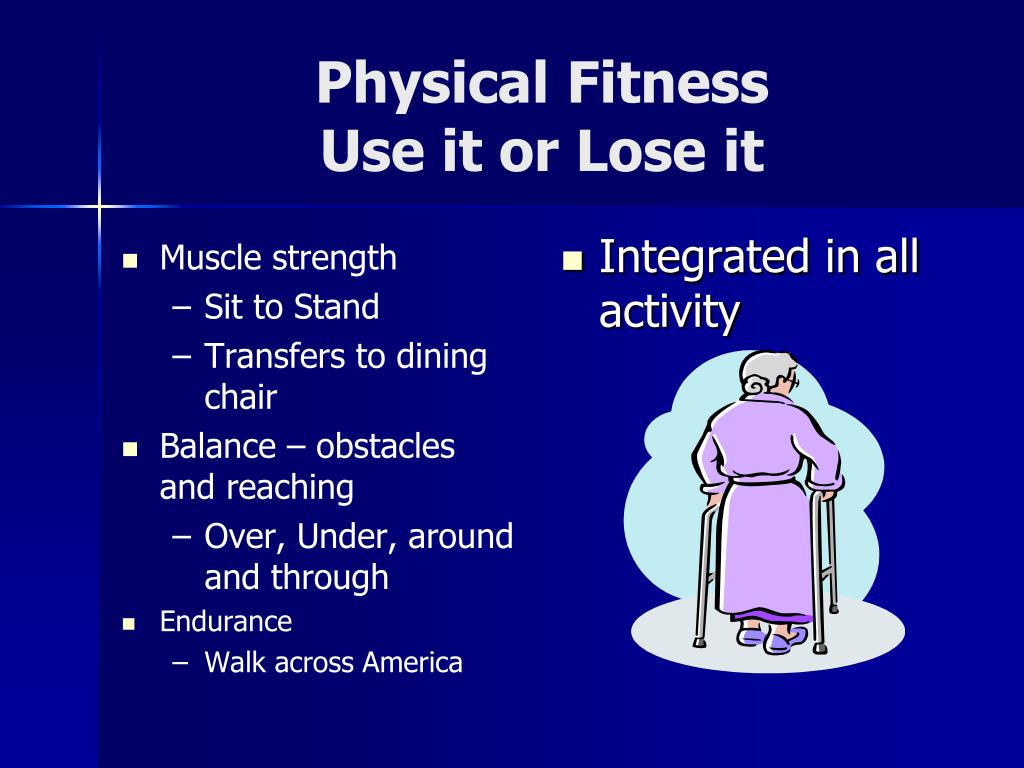 Physical Fitness
Use it or Lose it

- Muscle strength
  – Sit to Stand
  – Transfers to dining chair
- Balance – obstacles and reaching
  – Over, Under, around and through
- Endurance
  – Walk across America

- Integrated in all activity